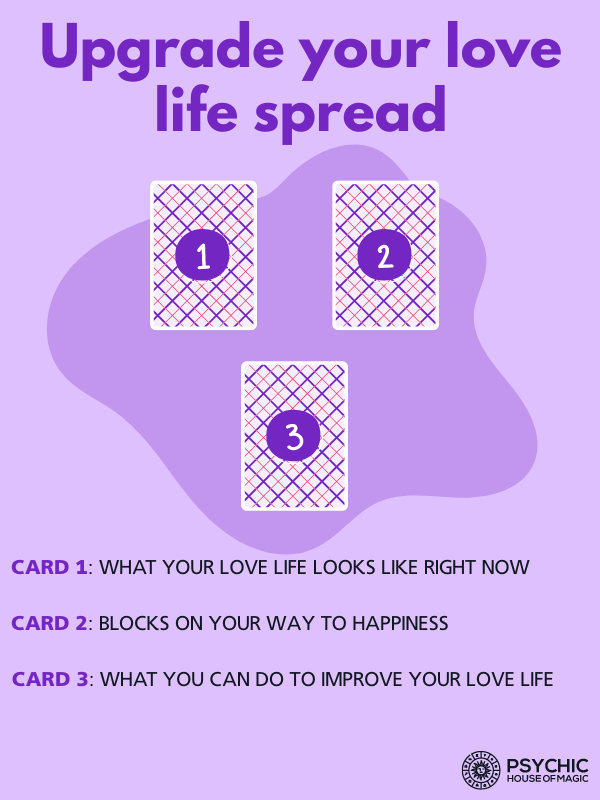 Upgrade your love life spread

1

2

3

CARD 1: WHAT YOUR LOVE LIFE LOOKS LIKE RIGHT NOW

CARD 2: BLOCKS ON YOUR WAY TO HAPPINESS

CARD 3: WHAT YOU CAN DO TO IMPROVE YOUR LOVE LIFE

PSYCHIC HOUSE OF MAGIC